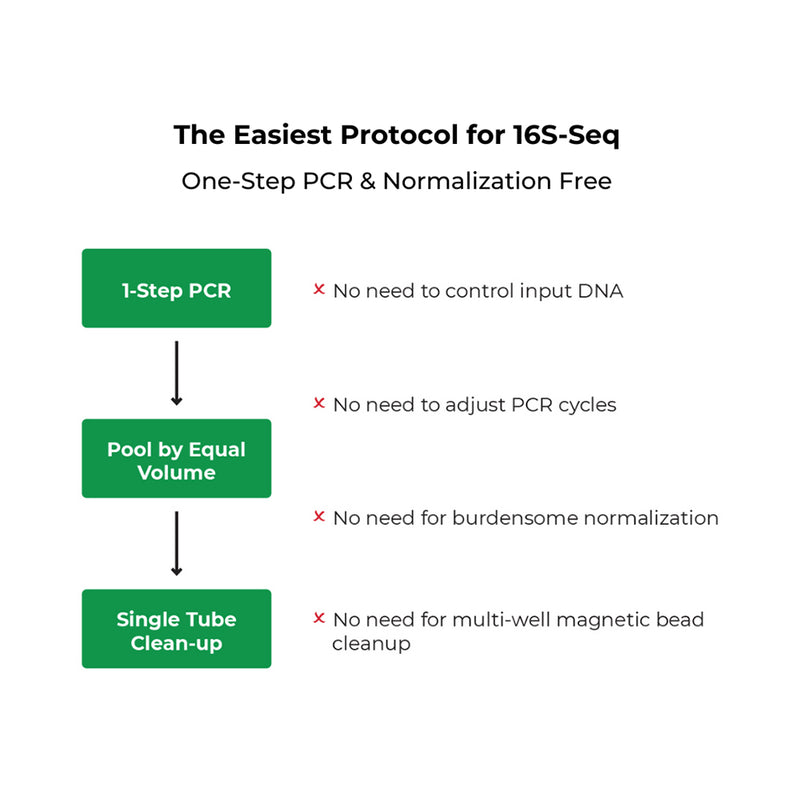 The Easiest Protocol for 16S-Seq

One-Step PCR & Normalization Free

1-Step PCR

Pool by Equal Volume

Single Tube Clean-up

× No need to control input DNA

× No need to adjust PCR cycles

× No need for burdensome normalization

× No need for multi-well magnetic bead cleanup